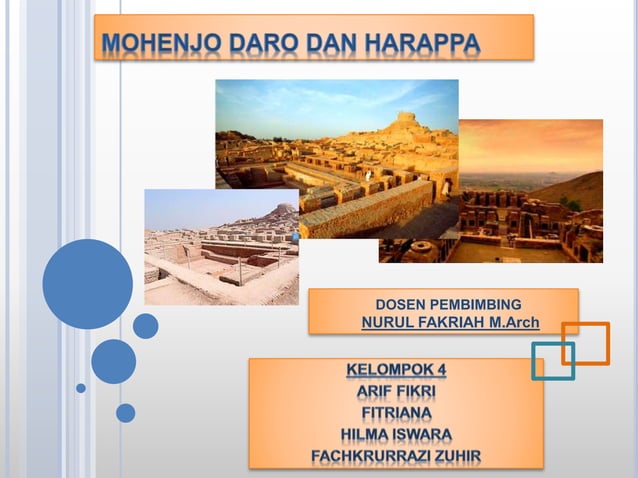 MOHENJO DARO DAN HARAPPA

DOSEN PEMBIMBING
NURUL FAKRIAH M.Arch

KELOMPOK 4
ARIF FIKRI
FITRIANA
HILMA ISWARA
FACHKRURRAZI ZUHIR